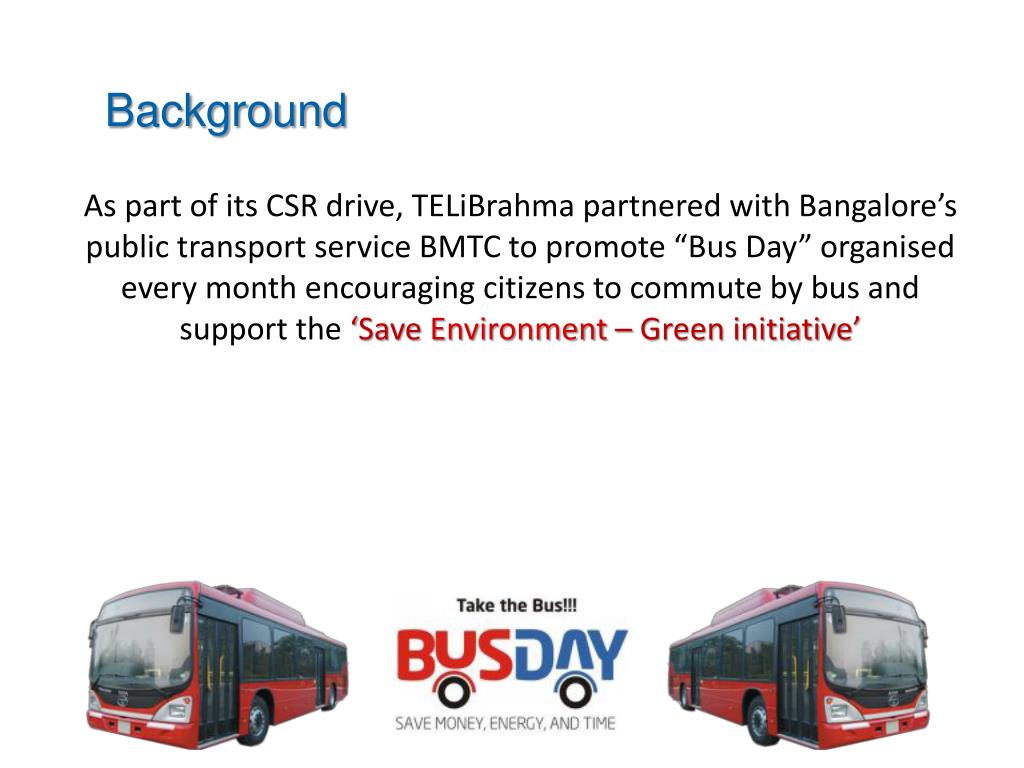 Background

As part of its CSR drive, TELiBrahma partnered with Bangalore’s public transport service BMTC to promote “Bus Day” organised every month encouraging citizens to commute by bus and support the ‘Save Environment – Green initiative’

Take the Bus!!!

BUSDAY

SAVE MONEY, ENERGY, AND TIME